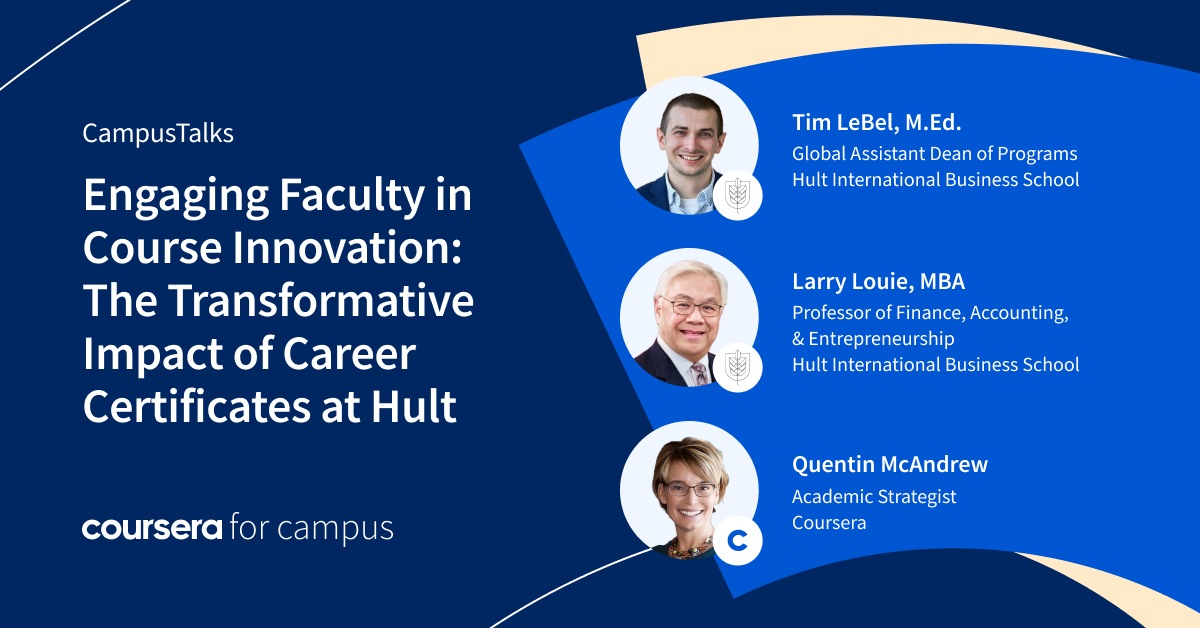 CampusTalks

Engaging Faculty in Course Innovation: The Transformative Impact of Career Certificates at Hult

coursera for campus

Tim LeBel, M.Ed.
Global Assistant Dean of Programs
Hult International Business School

Larry Louie, MBA
Professor of Finance, Accounting, & Entrepreneurship
Hult International Business School

Quentin McAndrew
Academic Strategist
Coursera